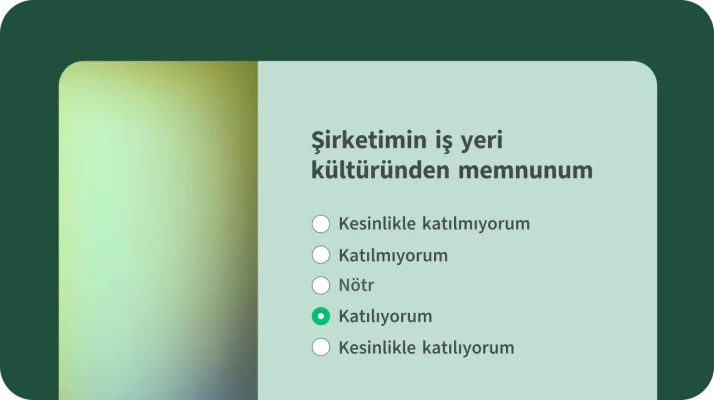 Şirketimin iş yeri kültüründen memnunum

Kesinlikle katılmıyorum
Katılmıyorum
Nötr
Katılıyorum
Kesinlikle katılıyorum